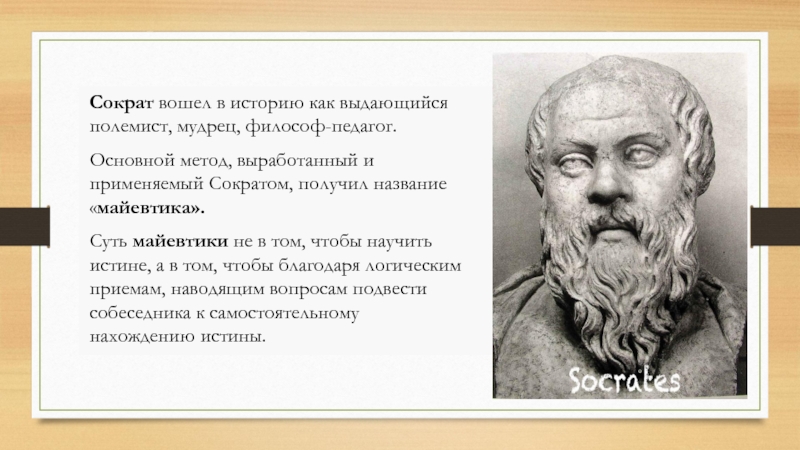 Сократ вошел в историю как выдающийся полемист, мудрец, философ-педагог.

Основной метод, выработанный и применяемый Сократом, получил название «майевтика».

Суть майевтики не в том, чтобы научить истине, а в том, чтобы благодаря логическим приемам, наводящим вопросам подвести собеседника к самостоятельному нахождению истины.

Socrates